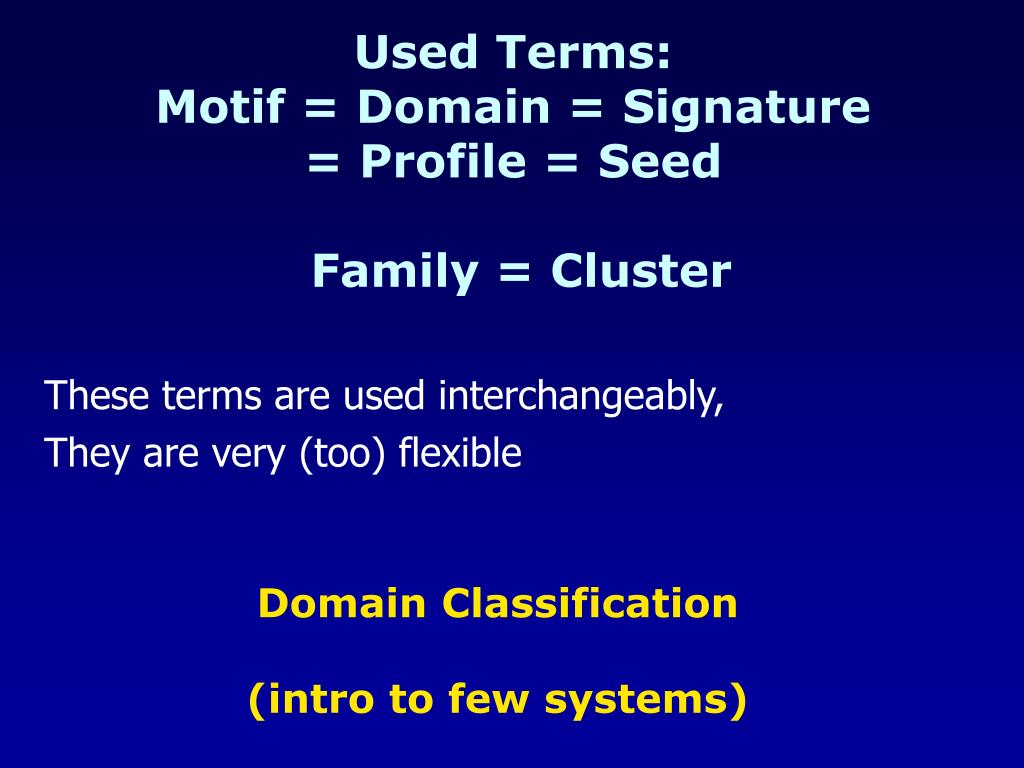 Used Terms:
Motif = Domain = Signature
= Profile = Seed

Family = Cluster

These terms are used interchangeably,
They are very (too) flexible

Domain Classification

(intro to few systems)